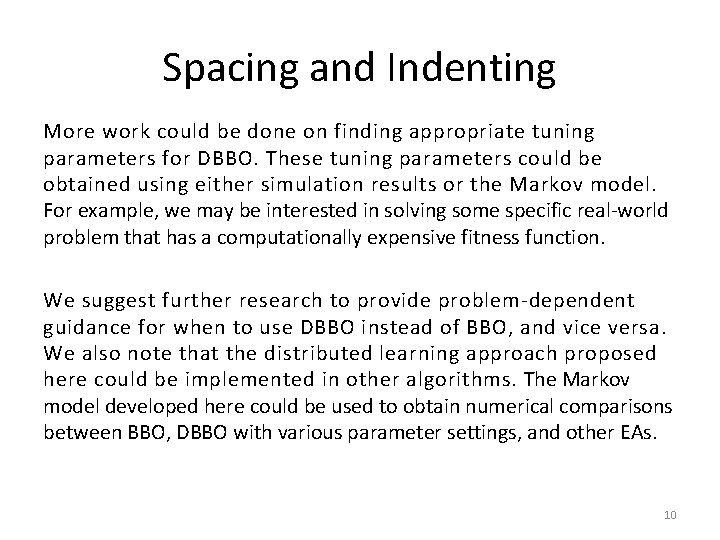 Spacing and Indenting

More work could be done on finding appropriate tuning parameters for DBBO. These tuning parameters could be obtained using either simulation results or the Markov model. For example, we may be interested in solving some specific real-world problem that has a computationally expensive fitness function.

We suggest further research to provide problem-dependent guidance for when to use DBBO instead of BBO, and vice versa. We also note that the distributed learning approach proposed here could be implemented in other algorithms. The Markov model developed here could be used to obtain numerical comparisons between BBO, DBBO with various parameter settings, and other EAs.

10